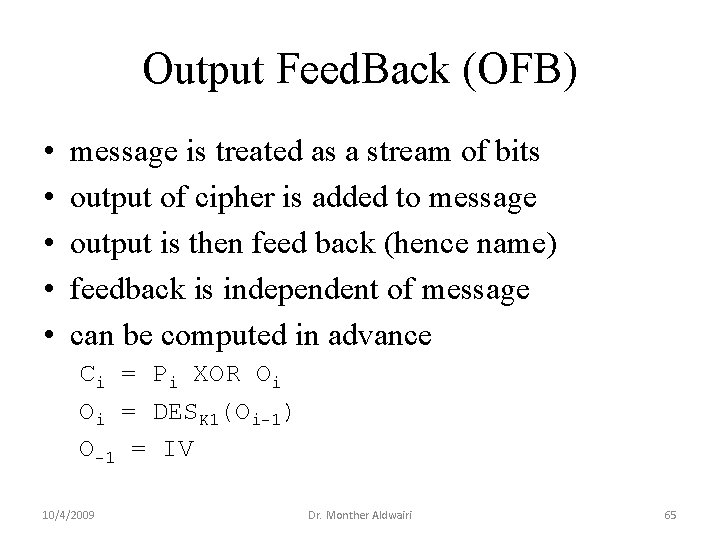 Output FeedBack (OFB)

• message is treated as a stream of bits
• output of cipher is added to message
• output is then feed back (hence name)
• feedback is independent of message
• can be computed in advance

$C_i = P_i \text{ XOR } O_i$

$O_i = DES_{K1}(O_{i-1})$

$O_{-1} = IV$

10/4/2009 Dr. Monther Aldwairi 65